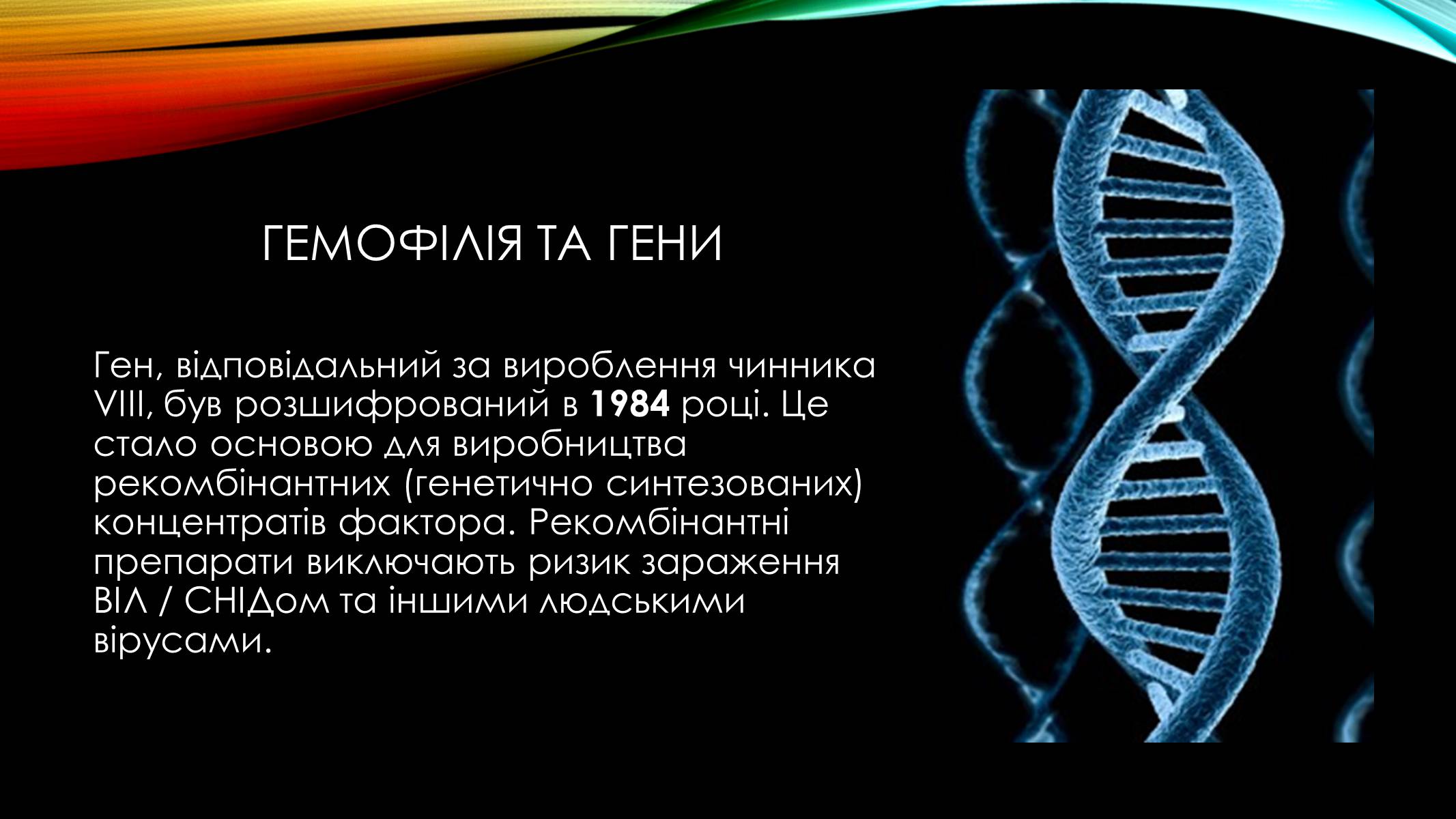 ГЕМОФІЛІЯ ТА ГЕНИ

Ген, відповідальний за вироблення чинника VIII, був розшифрований в 1984 році. Це стало основою для виробництва рекомбінантних (генетично синтезованих) концентратів фактора. Рекомбінантні препарати виключають ризик зараження ВІЛ / СНІДом та іншими людськими вірусами.